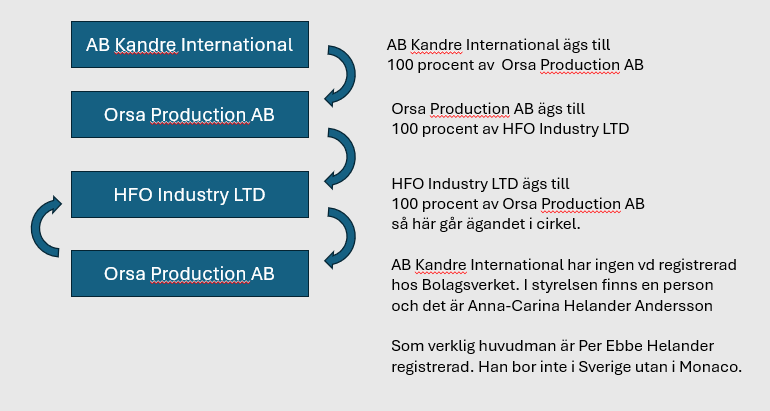 AB Kandre International

Orsa Production AB

HFO Industry LTD

Orsa Production AB

AB Kandre International ägs till 100 procent av Orsa Production AB

Orsa Production AB ägs till 100 procent av HFO Industry LTD

HFO Industry LTD ägs till 100 procent av Orsa Production AB så här går ägandet i cirkel.

AB Kandre International har ingen vd registrerad hos Bolagsverket. I styrelsen finns en person och det är Anna-Carina Helander Andersson

Som verklig huvudman är Per Ebbe Helander registrerad. Han bor inte i Sverige utan i Monaco.